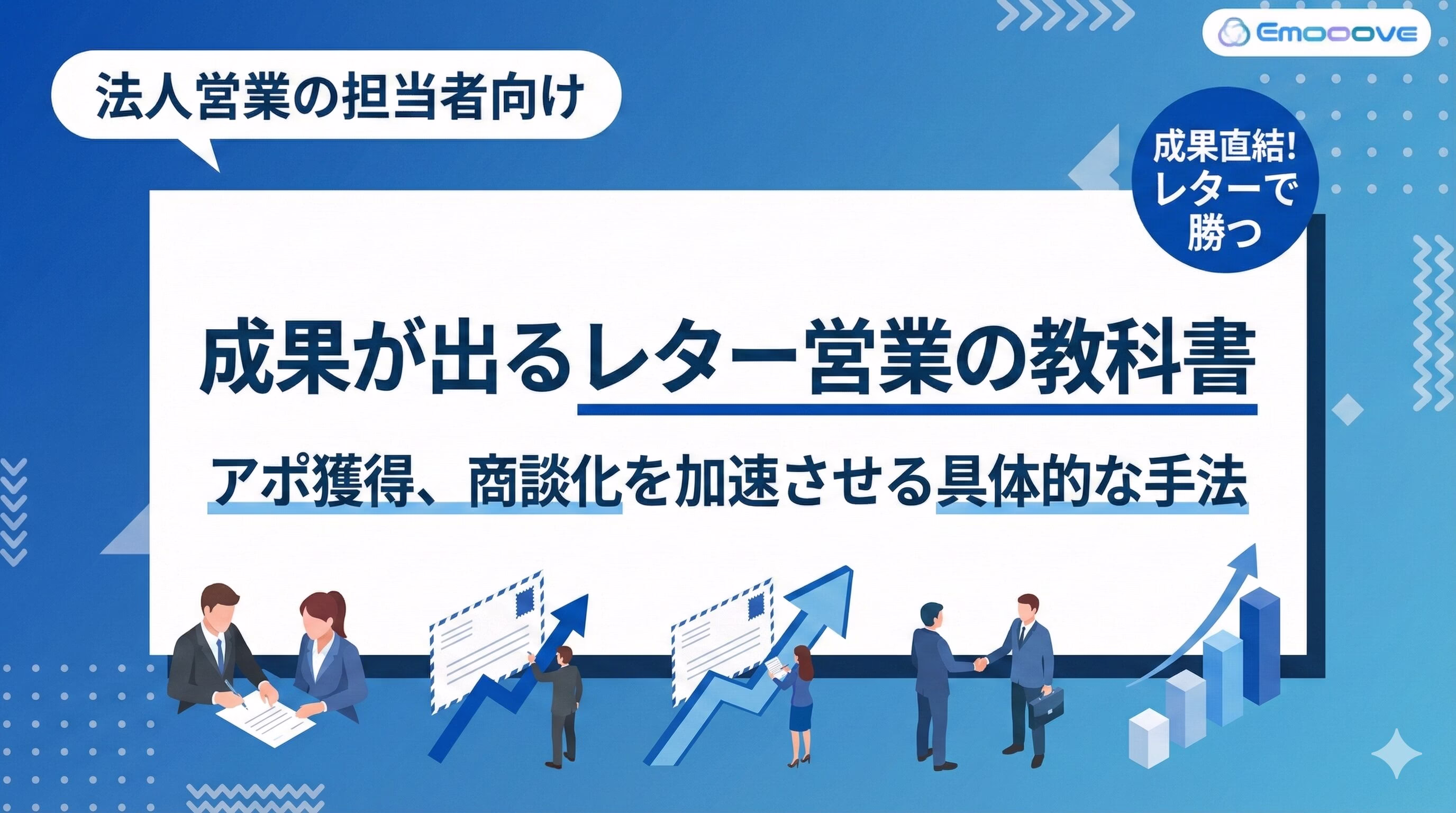 Emooove

法人営業の担当者向け

成果直結! レターで勝つ

成果が出るレター営業の教科書

アポ獲得、商談化を加速させる具体的な手法